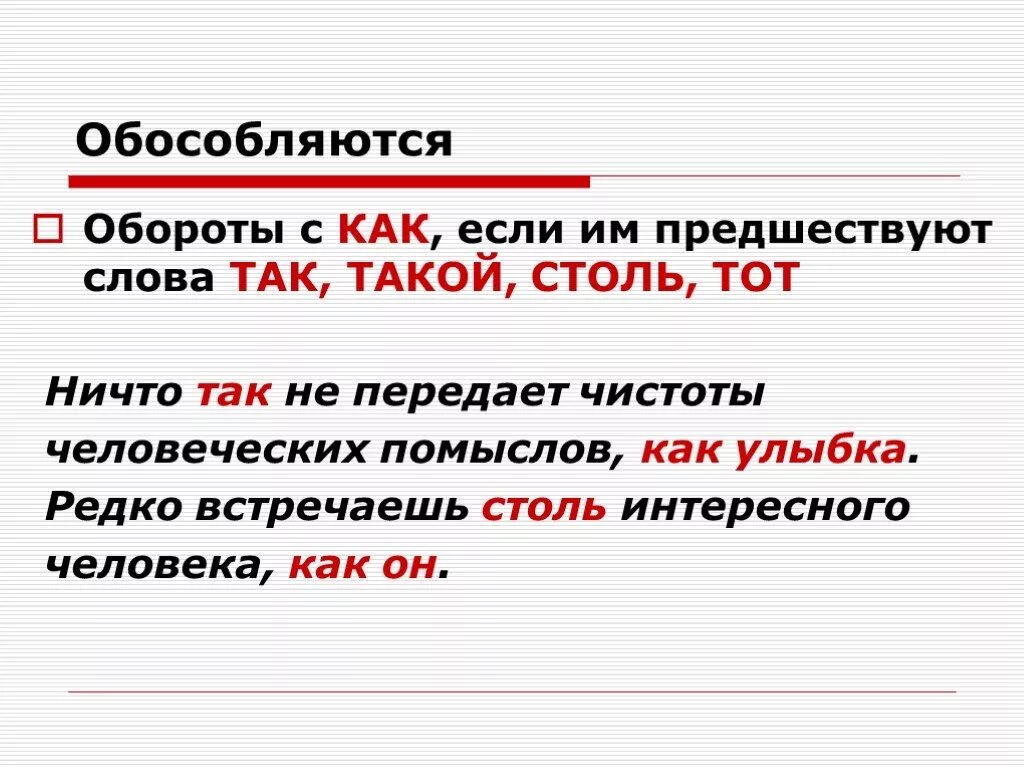 Обособляются

Обороты с КАК, если им предшествуют слова ТАК, ТАКОЙ, СТОЛЬ, ТОТ

Ничто так не передает чистоты человеческих помыслов, как улыбка. Редко встречаешь столь интересного человека, как он.